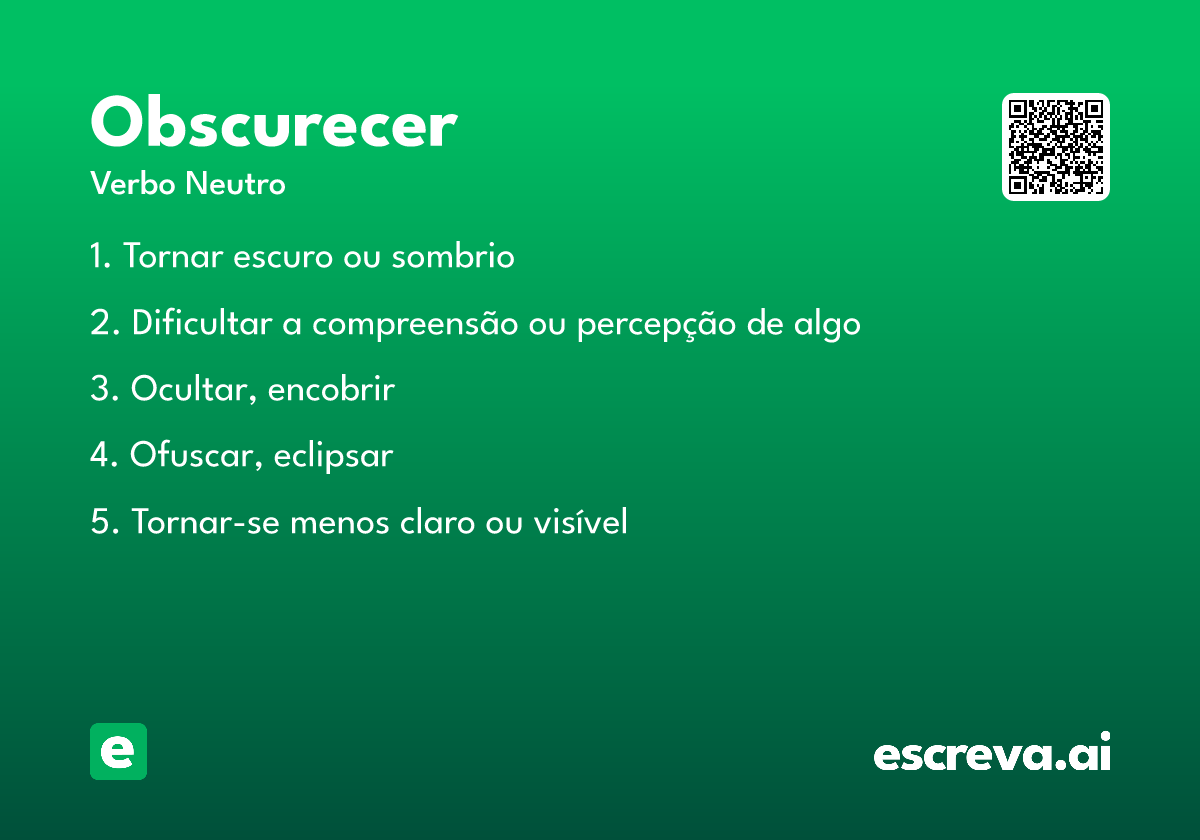 Obscurecer
Verbo Neutro

1. Tornar escuro ou sombrio

2. Dificultar a compreensão ou percepção de algo

3. Ocultar, encobrir

4. Ofuscar, eclipsar

5. Tornar-se menos claro ou visível

e

escreva.ai